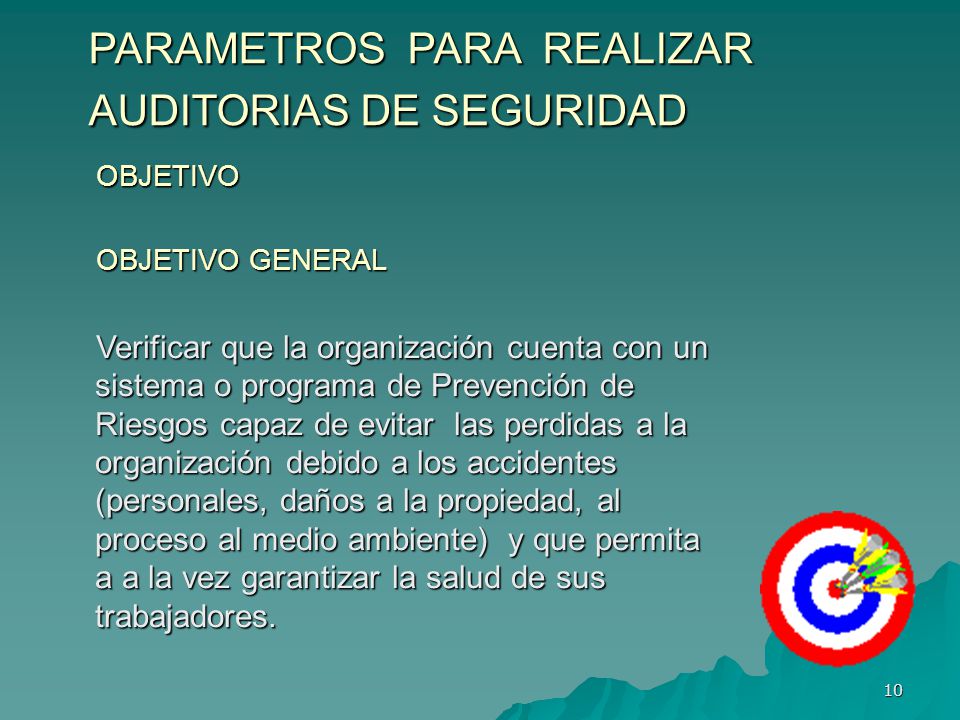 PARAMETROS PARA REALIZAR AUDITORIAS DE SEGURIDAD

OBJETIVO

OBJETIVO GENERAL

Verificar que la organización cuenta con un sistema o programa de Prevención de Riesgos capaz de evitar las perdidas a la organización debido a los accidentes (personales, daños a la propiedad, al proceso al medio ambiente) y que permita a a la vez garantizar la salud de sus trabajadores.

10